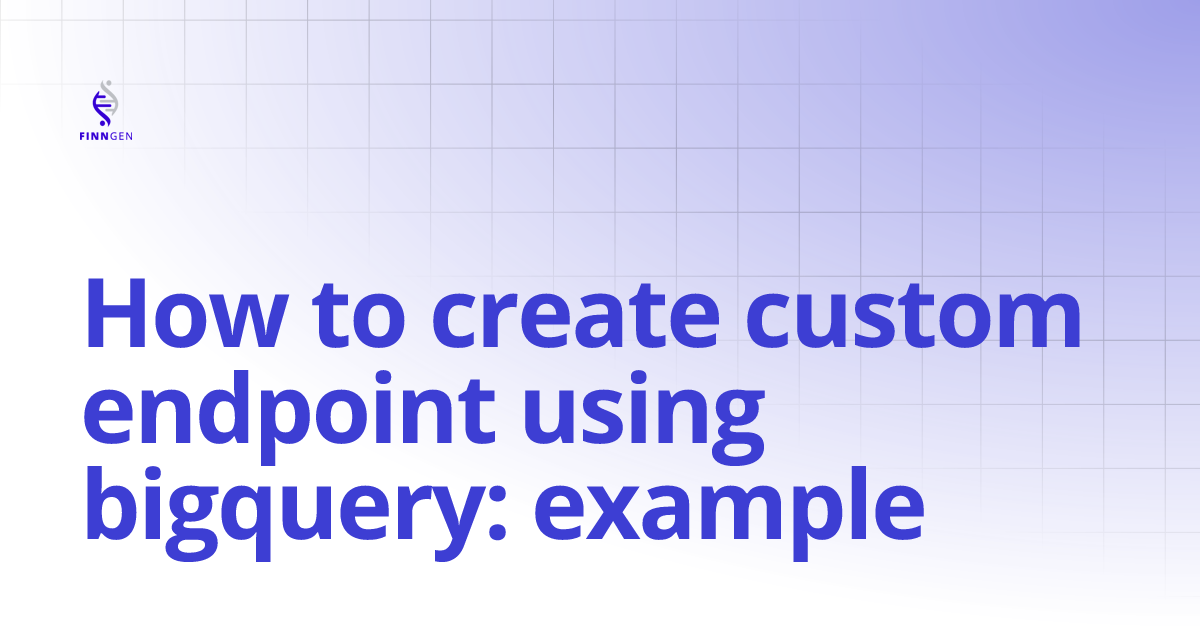 FINNGEN

How to create custom endpoint using bigquery: example